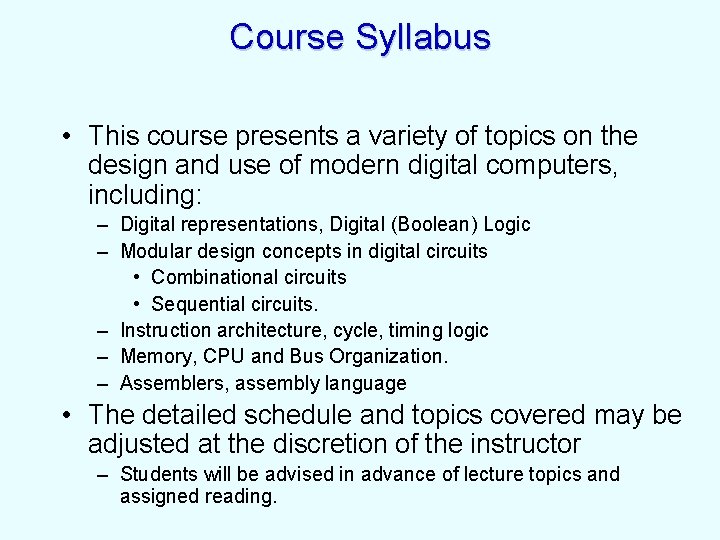 Course Syllabus

• This course presents a variety of topics on the design and use of modern digital computers, including:
– Digital representations, Digital (Boolean) Logic
– Modular design concepts in digital circuits
• Combinational circuits
• Sequential circuits.
– Instruction architecture, cycle, timing logic
– Memory, CPU and Bus Organization.
– Assemblers, assembly language

• The detailed schedule and topics covered may be adjusted at the discretion of the instructor
– Students will be advised in advance of lecture topics and assigned reading.